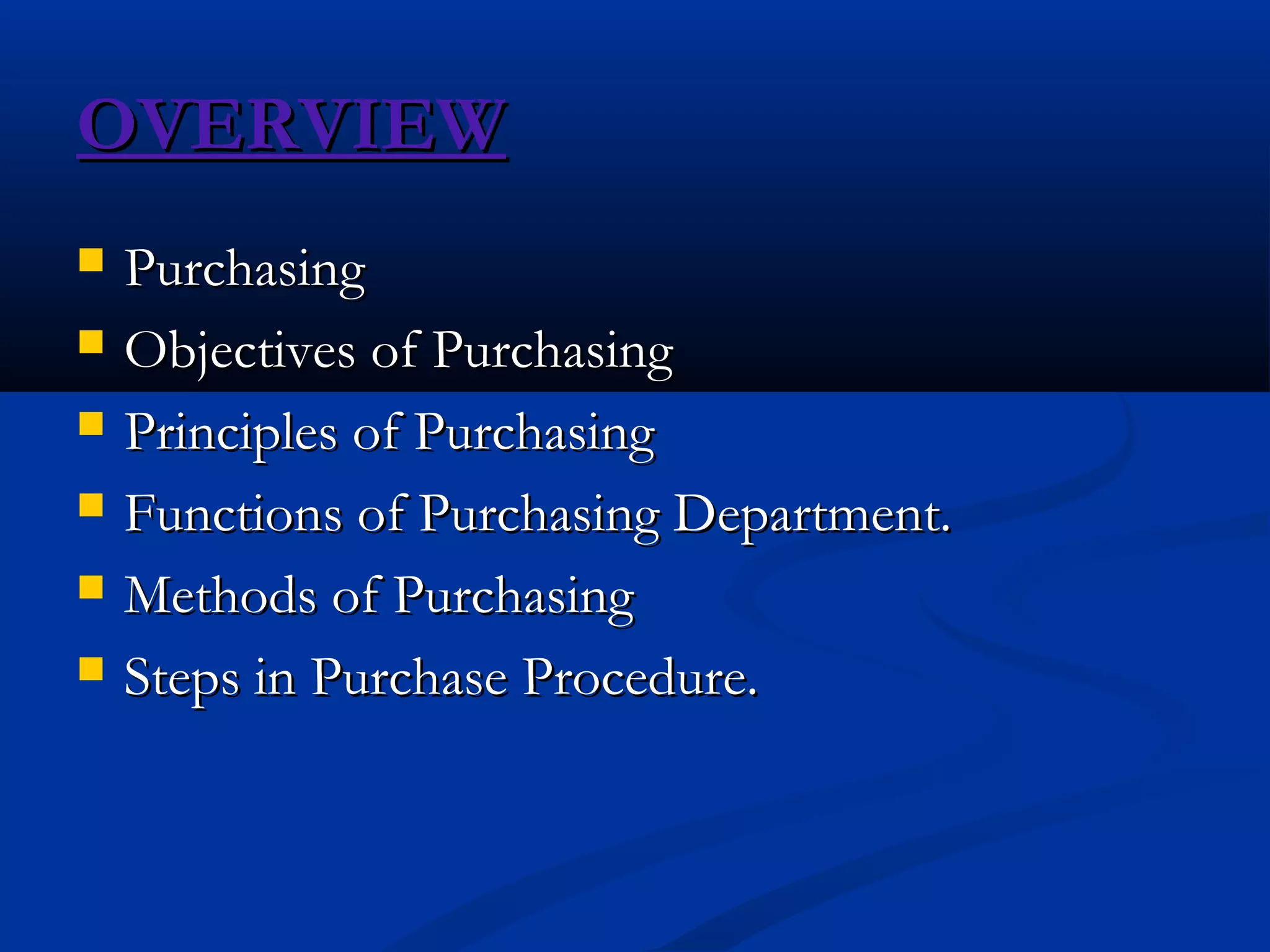 OVERVIEW

- Purchasing
- Objectives of Purchasing
- Principles of Purchasing
- Functions of Purchasing Department.
- Methods of Purchasing
- Steps in Purchase Procedure.